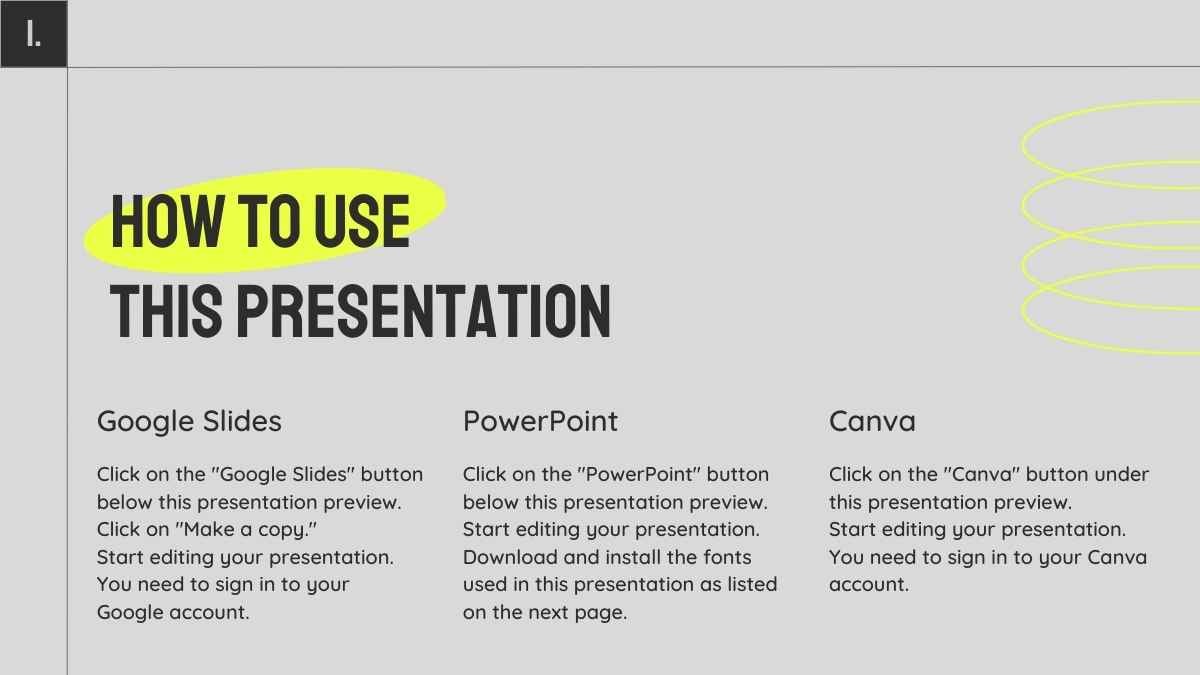 I.

HOW TO USE
THIS PRESENTATION

Google Slides

Click on the "Google Slides" button below this presentation preview.
Click on "Make a copy."
Start editing your presentation.
You need to sign in to your Google account.

PowerPoint

Click on the "PowerPoint" button below this presentation preview.
Start editing your presentation.
Download and install the fonts used in this presentation as listed on the next page.

Canva

Click on the "Canva" button under this presentation preview.
Start editing your presentation.
You need to sign in to your Canva account.